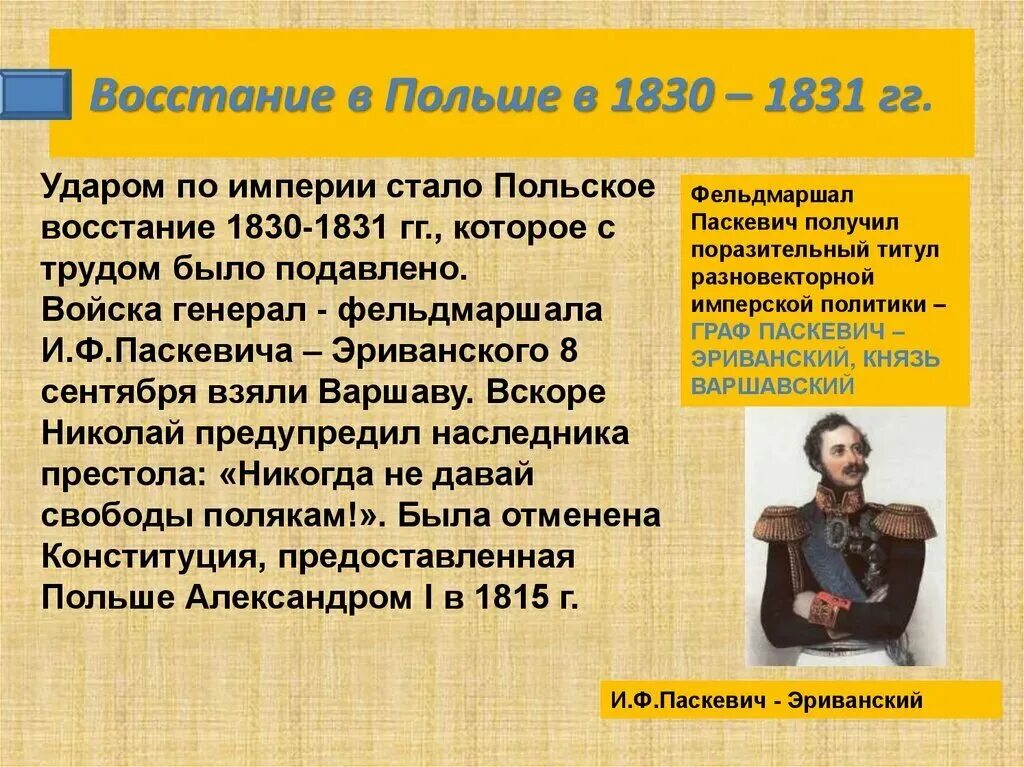 Восстание в Польше в 1830 – 1831 гг.

Ударом по империи стало Польское восстание 1830-1831 гг., которое с трудом было подавлено.
Войска генерал - фельдмаршала И.Ф.Паскевича – Эриванского 8 сентября взяли Варшаву. Вскоре Николай предупредил наследника престола: «Никогда не давай свободы полякам!». Была отменена Конституция, предоставленная Польше Александром I в 1815 г.

Фельдмаршал Паскевич получил поразительный титул разновекторной имперской политики – ГРАФ ПАСКЕВИЧ – ЭРИВАНСКИЙ, КНЯЗЬ ВАРШАВСКИЙ

И.Ф.Паскевич - Эриванский